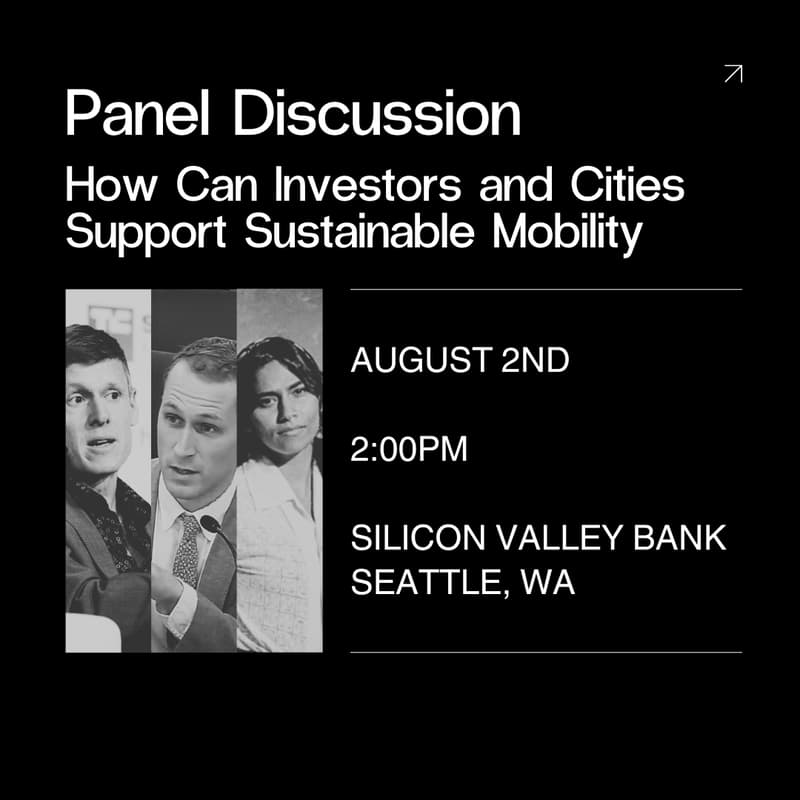 Panel Discussion

How Can Investors and Cities Support Sustainable Mobility

AUGUST 2ND

2:00PM

SILICON VALLEY BANK
SEATTLE, WA